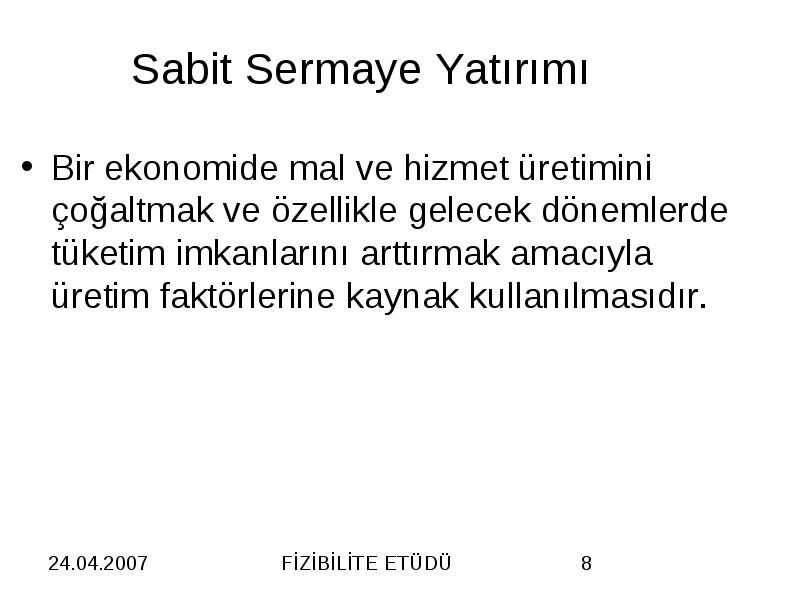 Sabit Sermaye Yatırımı

• Bir ekonomide mal ve hizmet üretimini çoğaltmak ve özellikle gelecek dönemlerde tüketim imkanlarını arttırmak amacıyla üretim faktörlerine kaynak kullanılmasıdır.

24.04.2007

FİZİBİLİTE ETÜDÜ

8